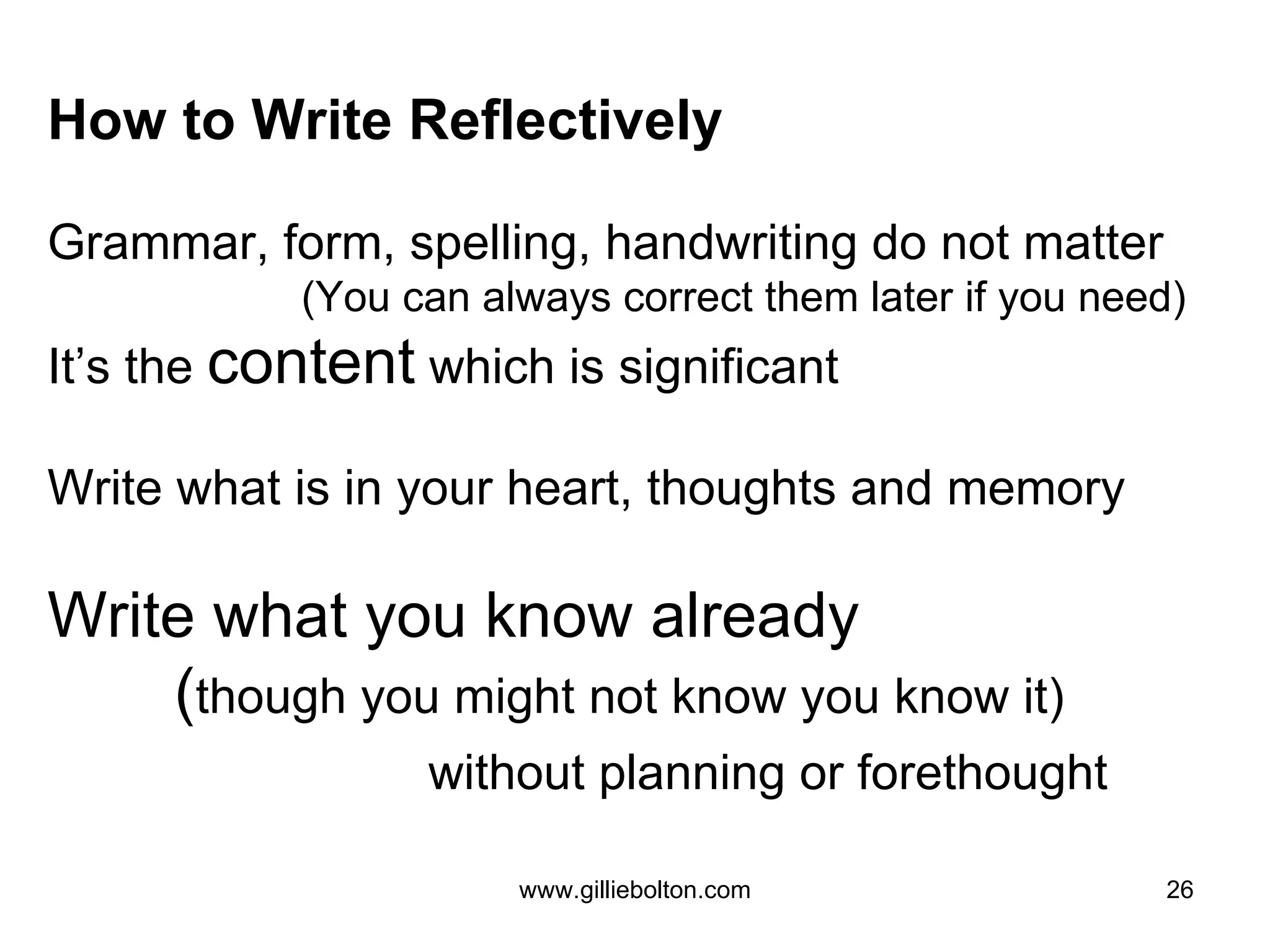 How to Write Reflectively

Grammar, form, spelling, handwriting do not matter
(You can always correct them later if you need)
It’s the content which is significant

Write what is in your heart, thoughts and memory

Write what you know already
(though you might not know you know it)
without planning or forethought

www.gilliebolton.com

26